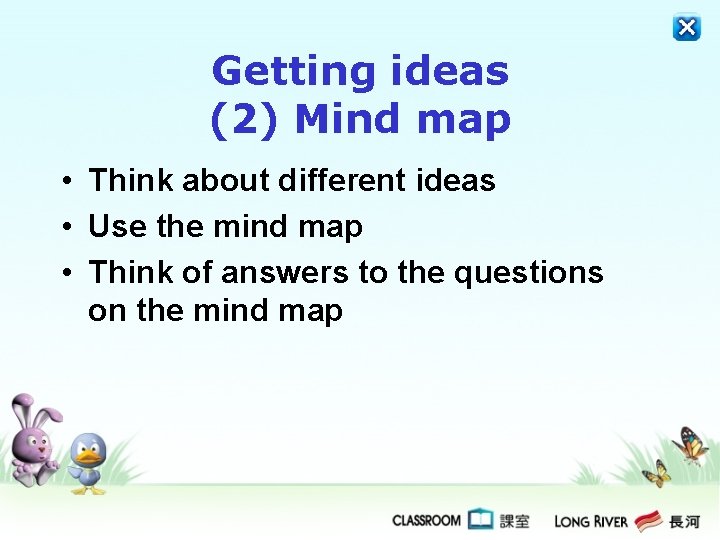 Getting ideas
(2) Mind map

• Think about different ideas
• Use the mind map
• Think of answers to the questions on the mind map

CLASSROOM 課室 LONG RIVER 長河